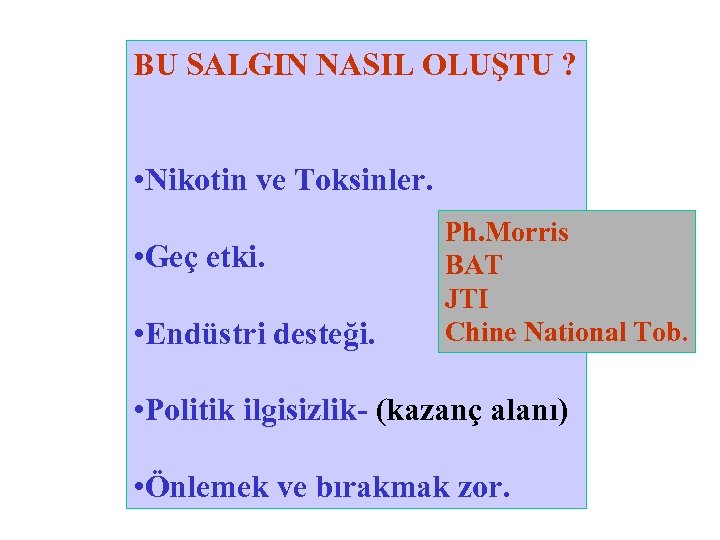 BU SALGIN NASIL OLUŞTU ?

•Nikotin ve Toksinler.

•Geç etki.

•Endüstri desteği.

•Politik ilgisizlik- (kazanç alanı)

•Önlemek ve bırakmak zor.

Ph.Morris
BAT
JTI
Chine National Tob.